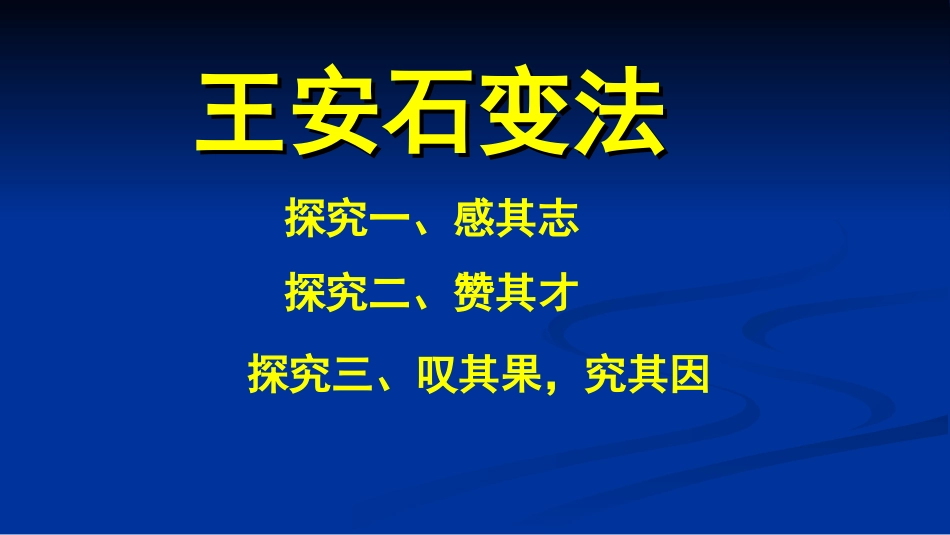 王安石变法

探究一、感其志

探究二、赞其才

探究三、叹其果，究其因